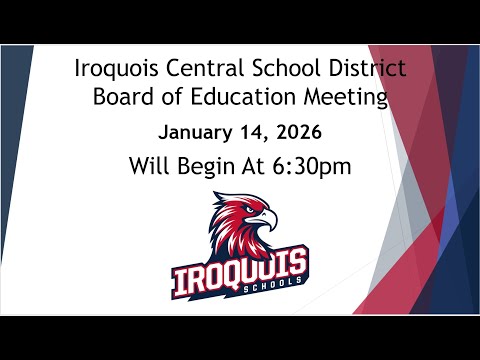 Iroquois Central School District
Board of Education Meeting

January 14, 2026

Will Begin At 6:30pm

IROQUOIS
SCHOOLS